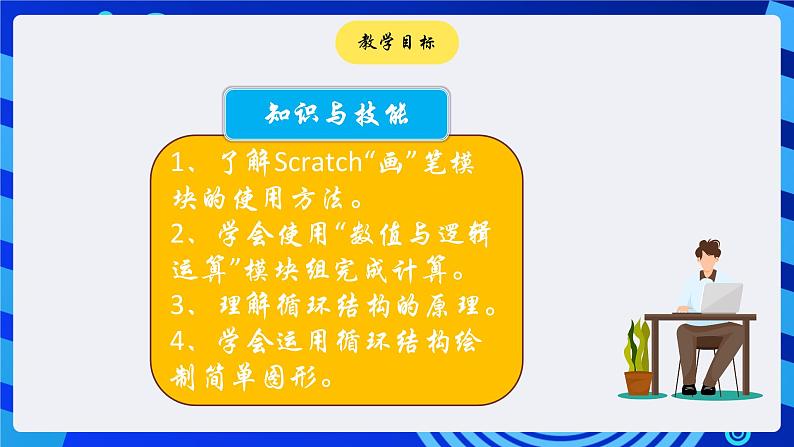 教学目标

知识与技能

1、了解Scratch“画”笔模块的使用方法。
2、学会使用“数值与逻辑运算”模块组完成计算。
3、理解循环结构的原理。
4、学会运用循环结构绘制简单图形。